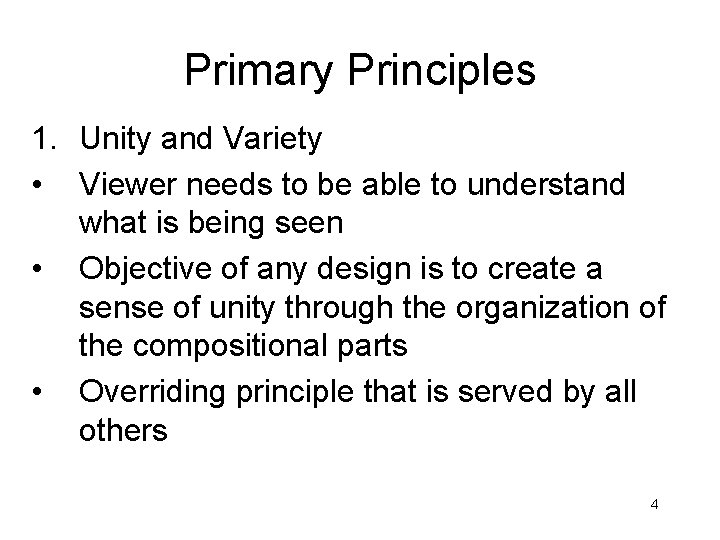 Primary Principles

1. Unity and Variety
• Viewer needs to be able to understand what is being seen
• Objective of any design is to create a sense of unity through the organization of the compositional parts
• Overriding principle that is served by all others

4